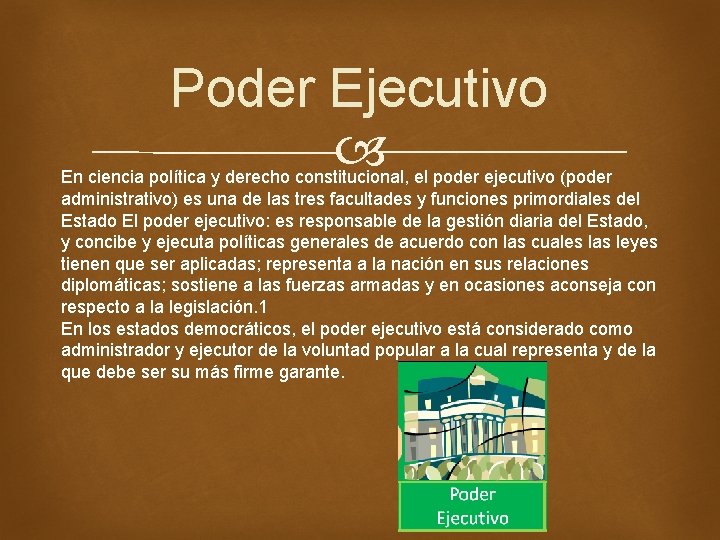 Poder Ejecutivo

En ciencia política y derecho constitucional, el poder ejecutivo (poder administrativo) es una de las tres facultades y funciones primordiales del Estado El poder ejecutivo: es responsable de la gestión diaria del Estado, y concibe y ejecuta políticas generales de acuerdo con las cuales las leyes tienen que ser aplicadas; representa a la nación en sus relaciones diplomáticas; sostiene a las fuerzas armadas y en ocasiones aconseja con respecto a la legislación.1
En los estados democráticos, el poder ejecutivo está considerado como administrador y ejecutor de la voluntad popular a la cual representa y de la que debe ser su más firme garante.

Poder Ejecutivo